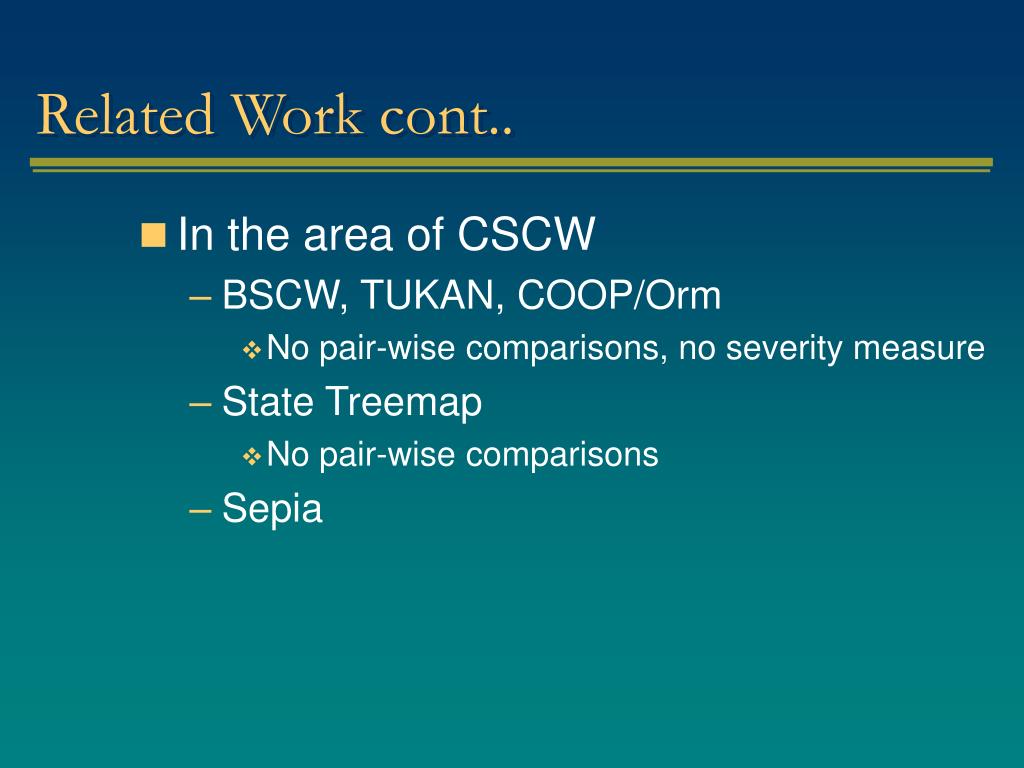 Related Work cont..

In the area of CSCW

– BSCW, TUKAN, COOP/Orm

No pair-wise comparisons, no severity measure

– State Treemap

No pair-wise comparisons

– Sepia